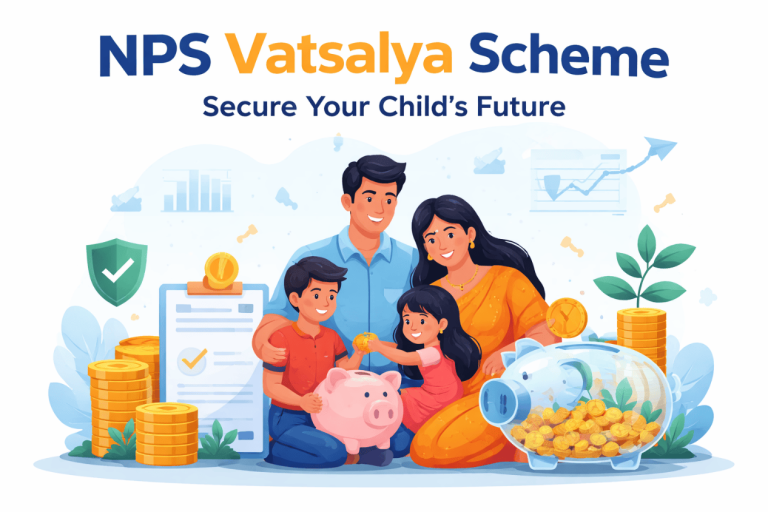 NPS Vatsalya Scheme

Secure Your Child's Future